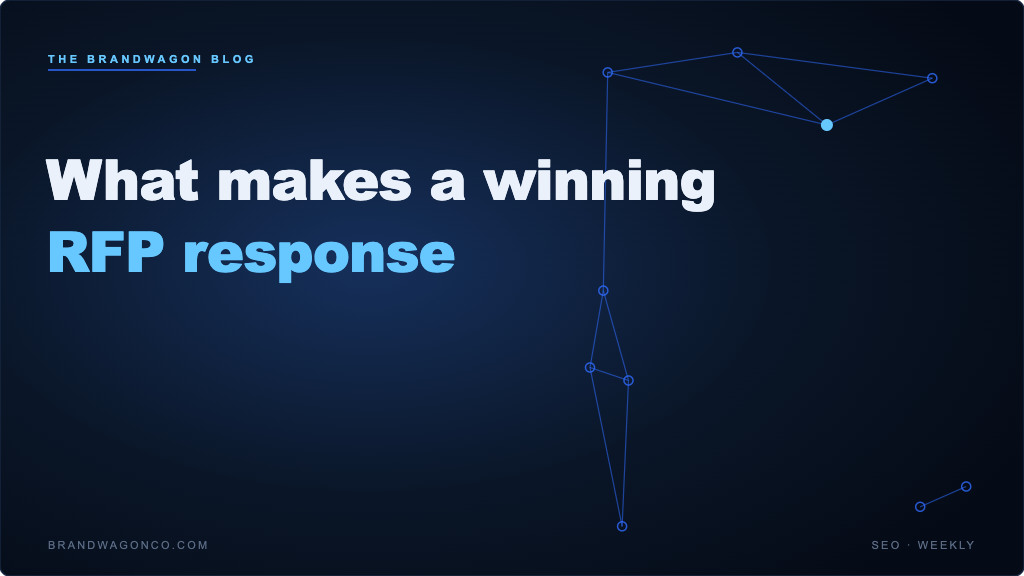 THE BRANDWAGON BLOG

What makes a winning RFP response

BRANDWAGONCO.COM

SEO · WEEKLY